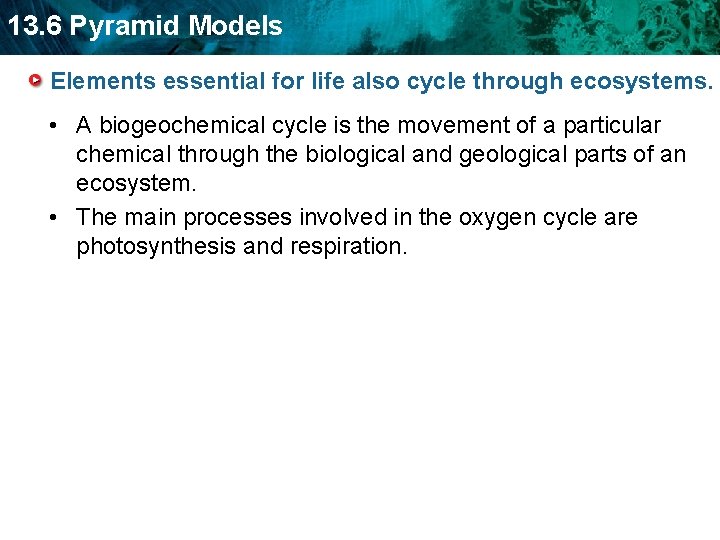 13.6 Pyramid Models

Elements essential for life also cycle through ecosystems.

• A biogeochemical cycle is the movement of a particular chemical through the biological and geological parts of an ecosystem.

• The main processes involved in the oxygen cycle are photosynthesis and respiration.